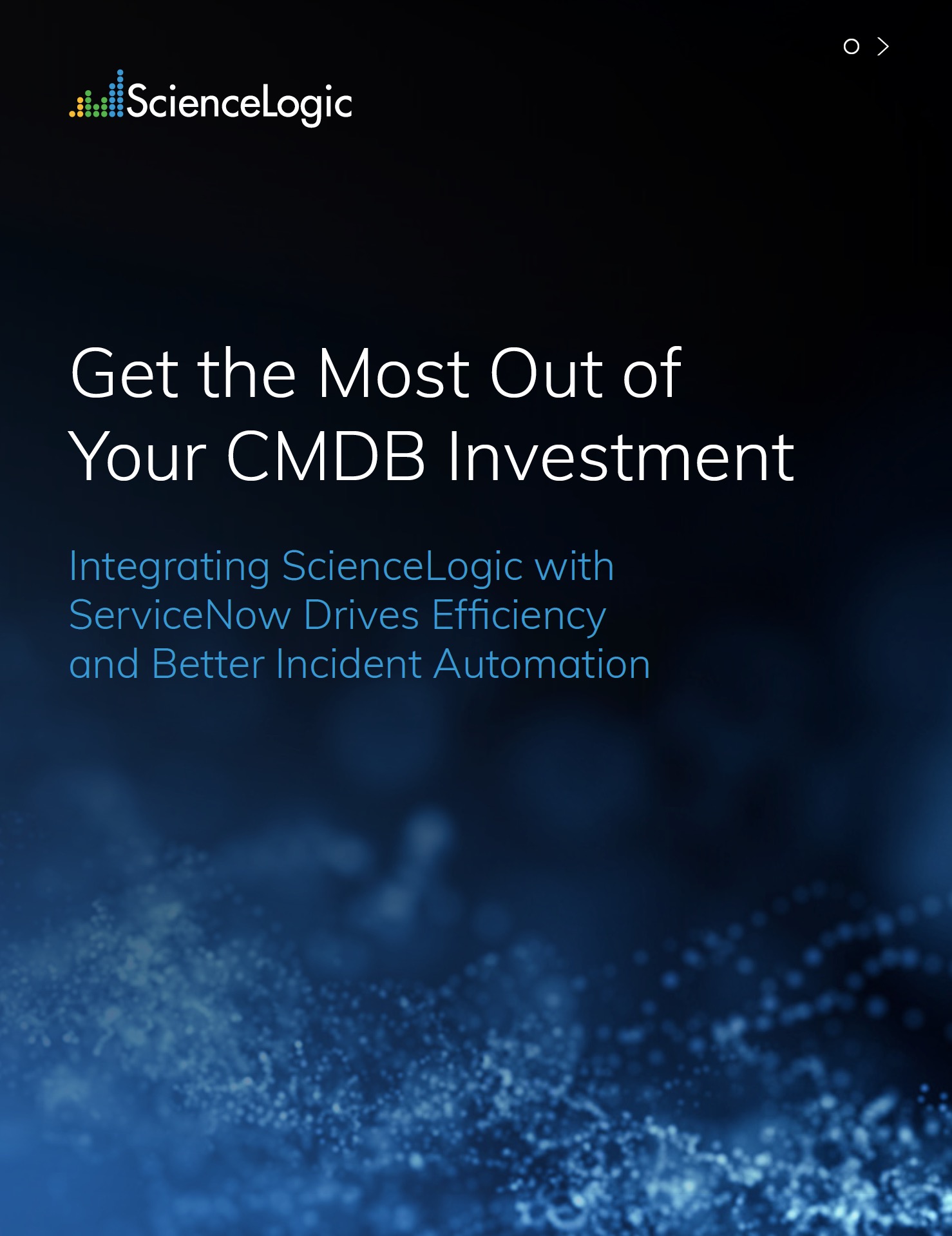 ScienceLogic

Get the Most Out of Your CMDB Investment

Integrating ScienceLogic with ServiceNow Drives Efficiency and Better Incident Automation